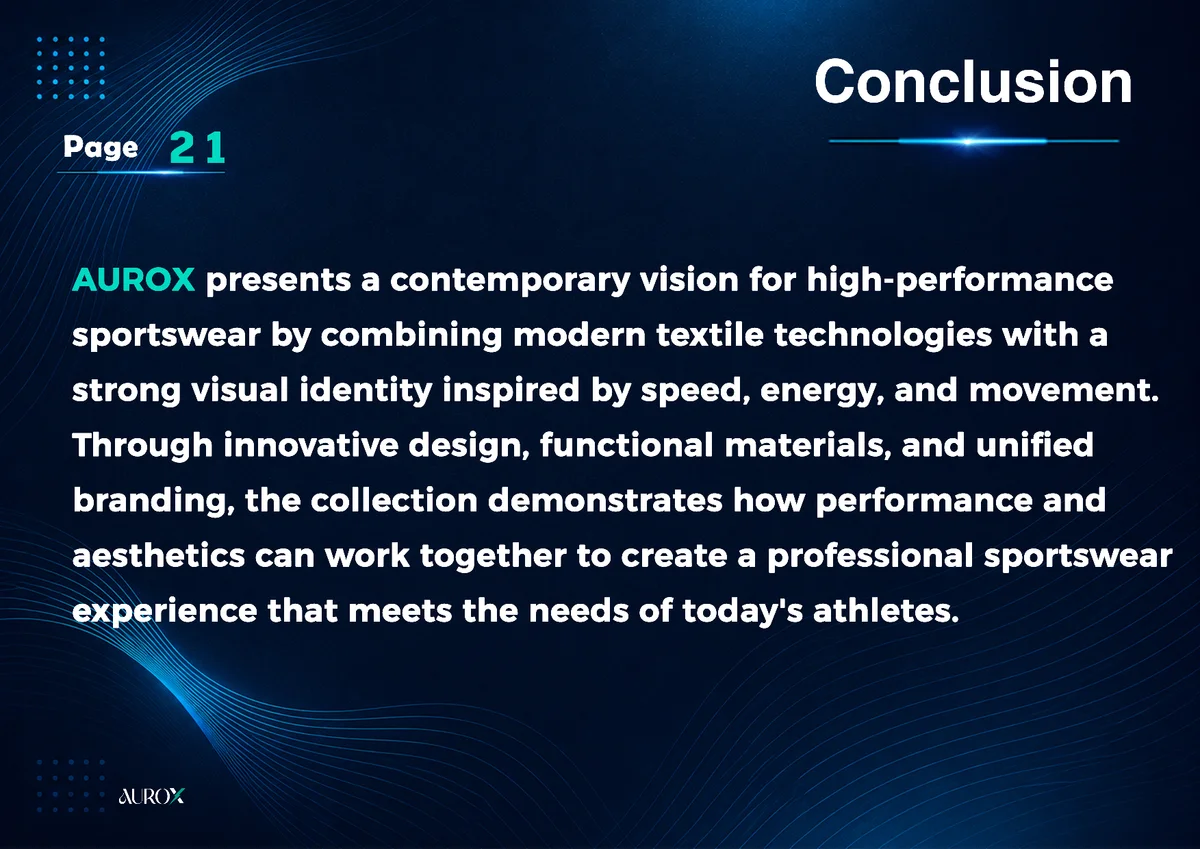 Conclusion

Page 21

AUROX presents a contemporary vision for high-performance sportswear by combining modern textile technologies with a strong visual identity inspired by speed, energy, and movement. Through innovative design, functional materials, and unified branding, the collection demonstrates how performance and aesthetics can work together to create a professional sportswear experience that meets the needs of today's athletes.

AUROX